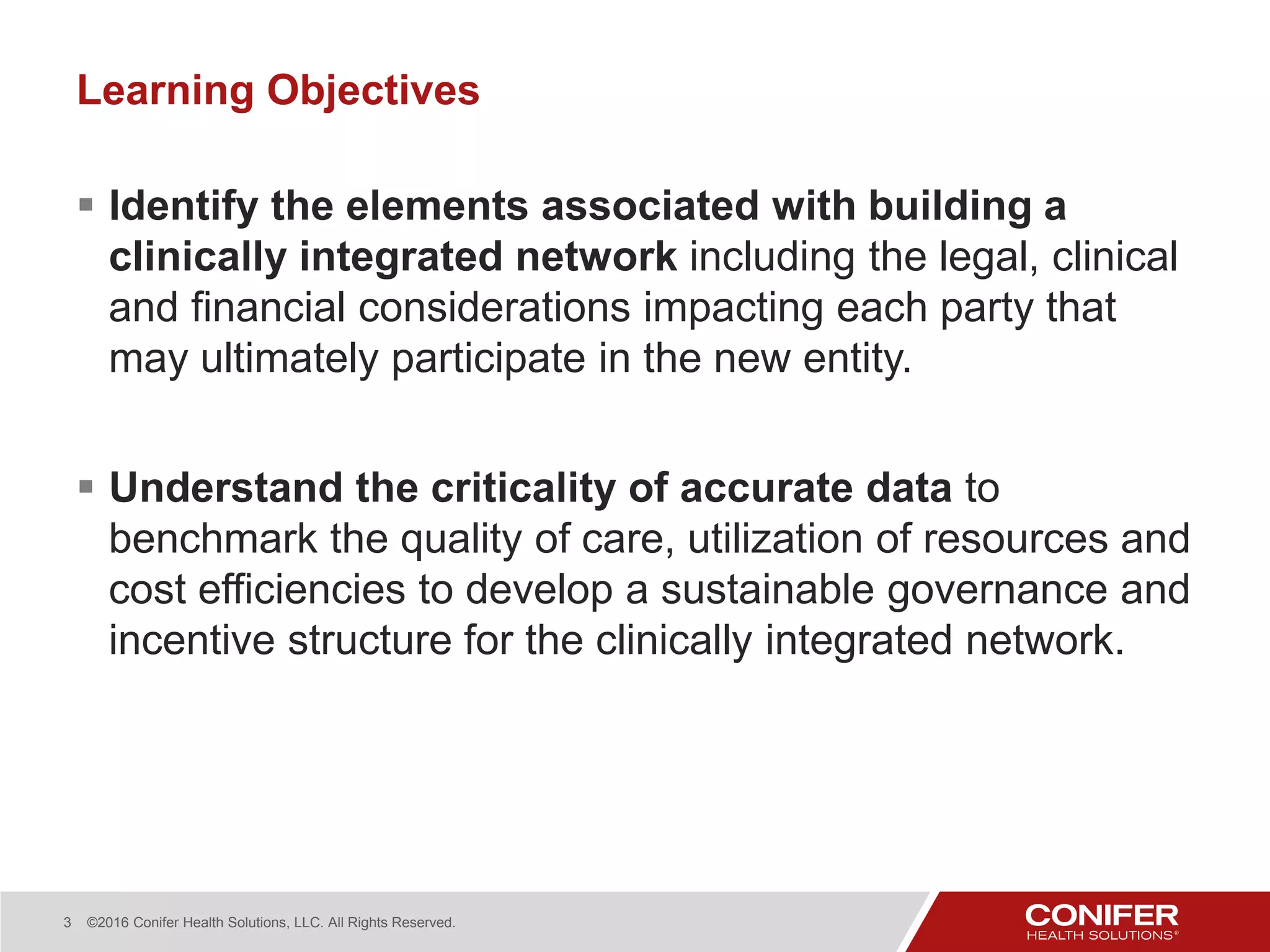 Learning Objectives

▪ Identify the elements associated with building a clinically integrated network including the legal, clinical and financial considerations impacting each party that may ultimately participate in the new entity.

▪ Understand the criticality of accurate data to benchmark the quality of care, utilization of resources and cost efficiencies to develop a sustainable governance and incentive structure for the clinically integrated network.

3 ©2016 Conifer Health Solutions, LLC. All Rights Reserved.

CONIFER
HEALTH SOLUTIONS®